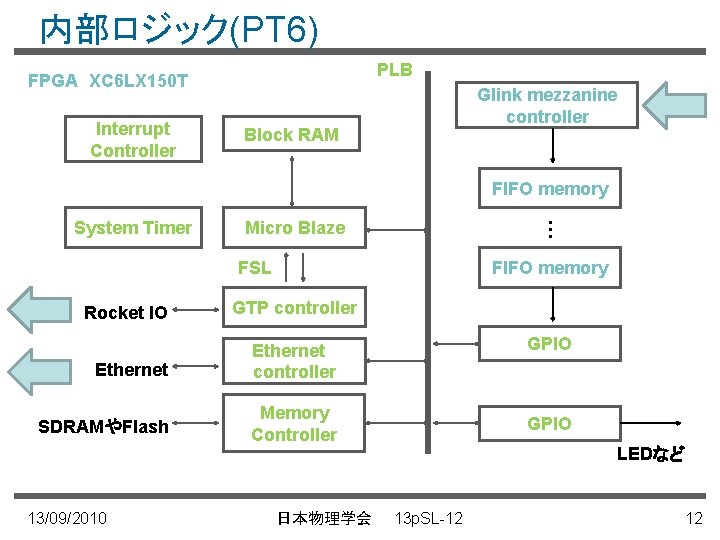 内部ロジック(PT6)

FPGA XC6LX150T

PLB

Interrupt Controller

Block RAM

System Timer

Micro Blaze

FSL

Rocket IO

GTP controller

Ethernet

Ethernet controller

SDRAMやFlash

Memory Controller

Glink mezzanine controller

FIFO memory

⋮

FIFO memory

GPIO

GPIO

LEDなど

13/09/2010 日本物理学会 13pSL-12 12